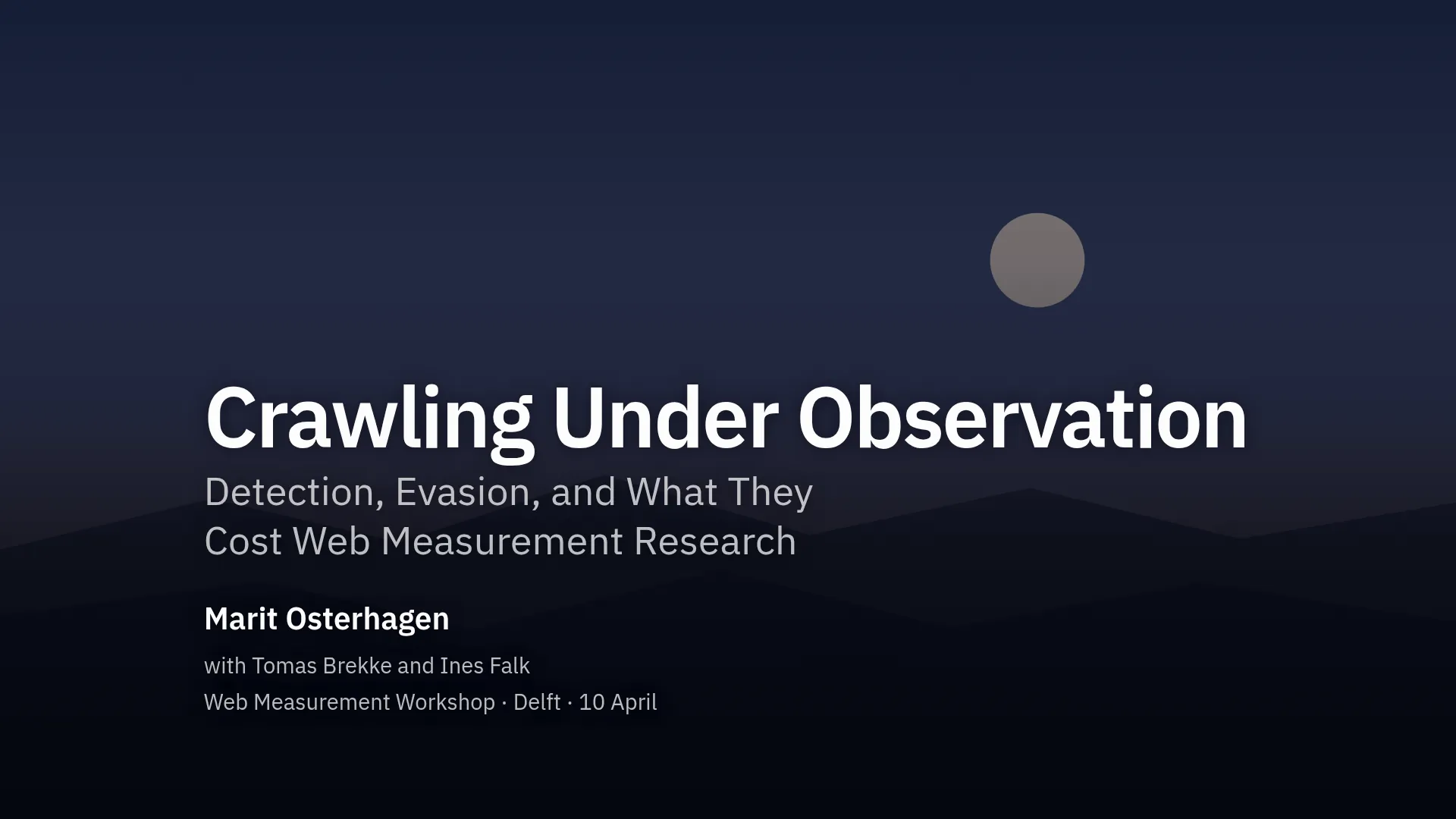 Crawling Under Observation

Detection, Evasion, and What They Cost Web Measurement Research

Marit Osterhagen

with Tomas Brekke and Ines Falk

Web Measurement Workshop · Delft · 10 April